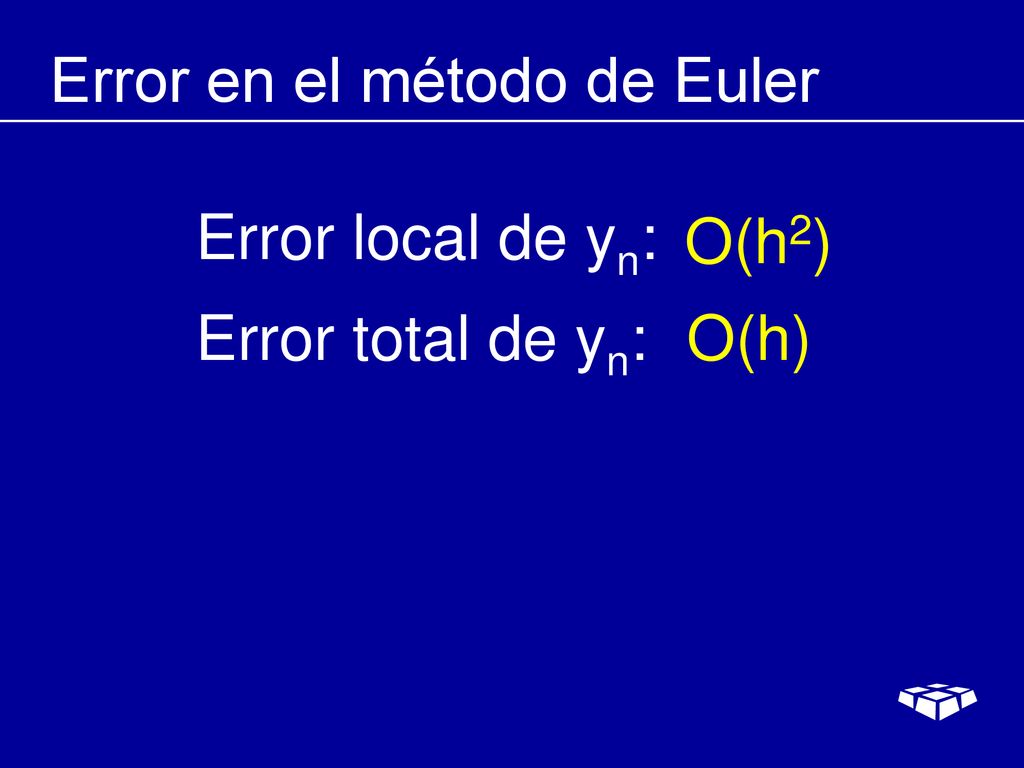 Error en el método de Euler

Error local de $y_n$: $O(h^2)$

Error total de $y_n$: $O(h)$